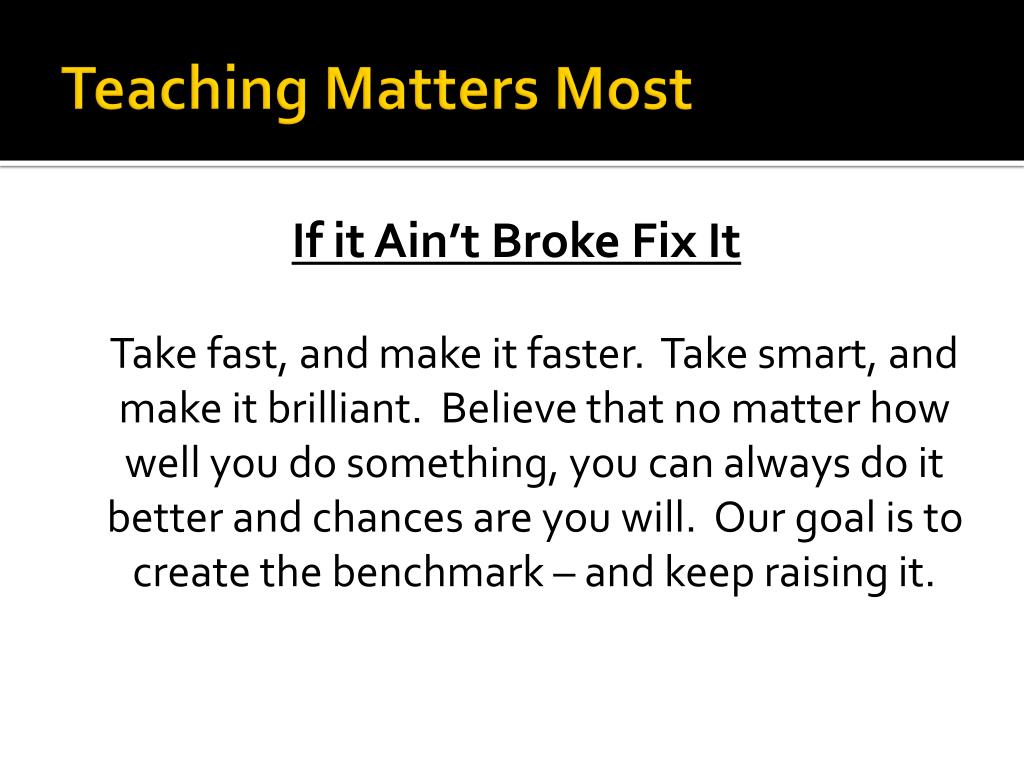 Teaching Matters Most

If it Ain't Broke Fix It

Take fast, and make it faster. Take smart, and make it brilliant. Believe that no matter how well you do something, you can always do it better and chances are you will. Our goal is to create the benchmark – and keep raising it.